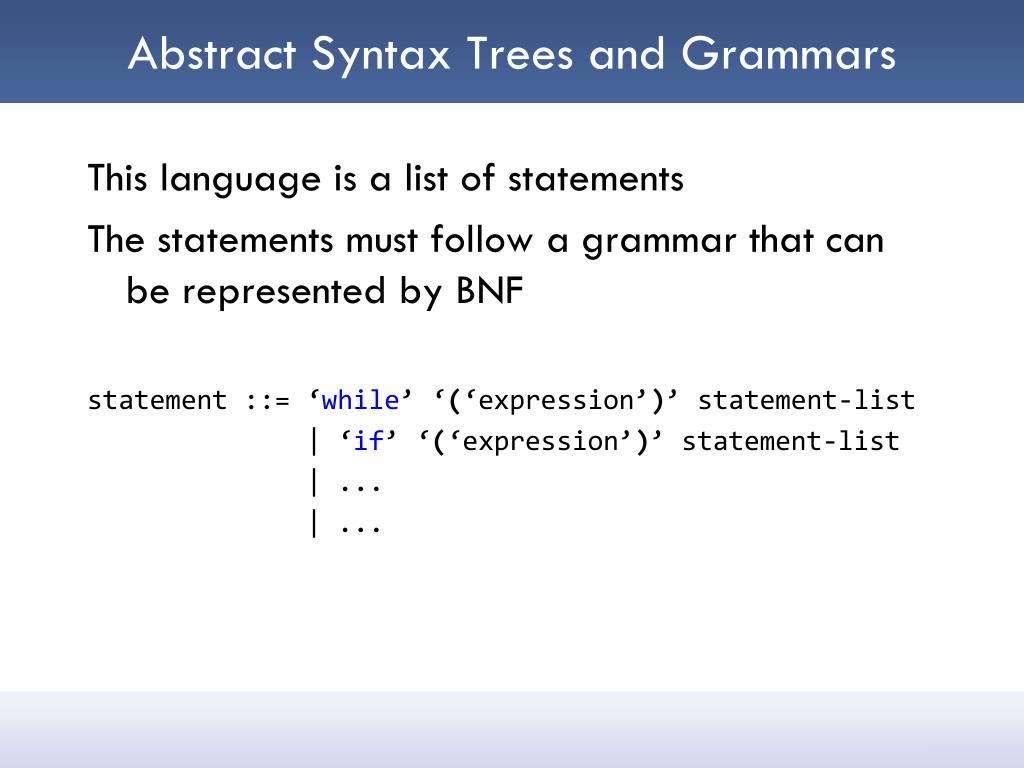 Abstract Syntax Trees and Grammars

This language is a list of statements

The statements must follow a grammar that can be represented by BNF

statement ::= ‘while’ ‘(‘expression’)’ statement-list
              | ‘if’ ‘(‘expression’)’ statement-list
              | ...
              | ...